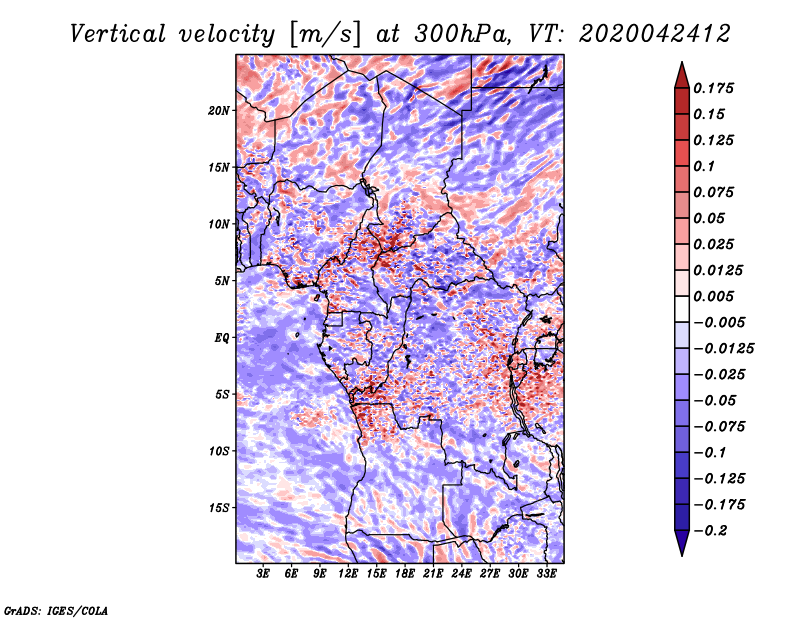 Vertical velocity [m/s] at 300hPa, VT: 2020042412

20N
15N
10N
5N
EQ
5S
10S
15S

3E 6E 9E 12E 15E 18E 21E 24E 27E 30E 33E

0.175
0.15
0.125
0.1
0.075
0.05
0.025
0.0125
0.005
−0.005
−0.0125
−0.025
−0.05
−0.075
−0.1
−0.125
−0.175
−0.2

GrADS: IGES/COLA